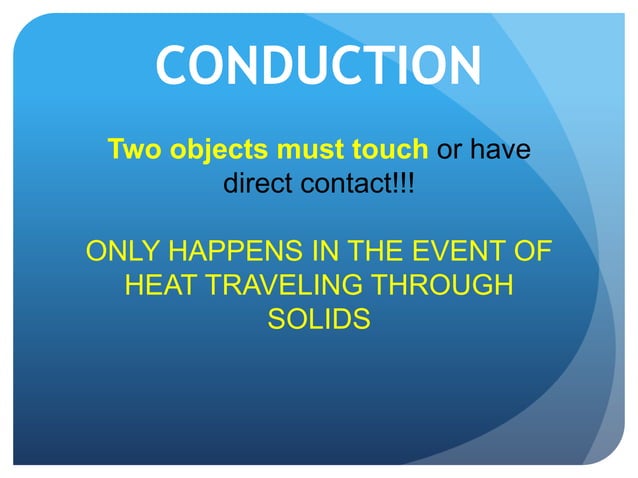 CONDUCTION

Two objects must touch or have direct contact!!!

ONLY HAPPENS IN THE EVENT OF HEAT TRAVELING THROUGH SOLIDS